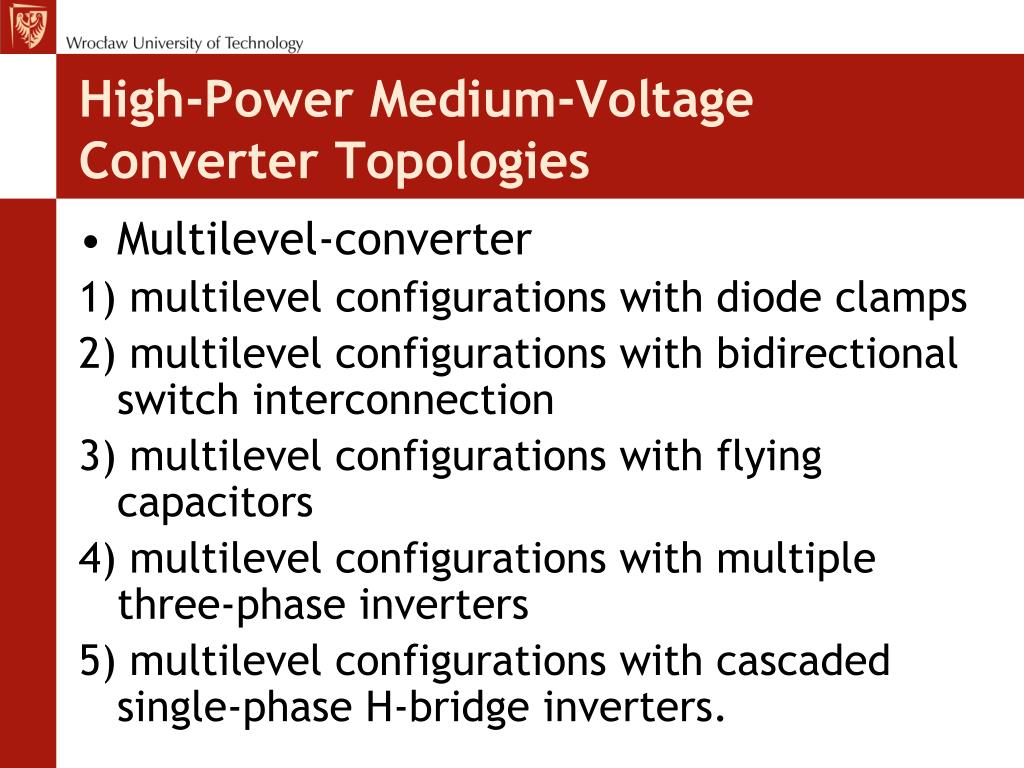 Wrocław University of Technology

High-Power Medium-Voltage Converter Topologies

• Multilevel-converter

1) multilevel configurations with diode clamps

2) multilevel configurations with bidirectional switch interconnection

3) multilevel configurations with flying capacitors

4) multilevel configurations with multiple three-phase inverters

5) multilevel configurations with cascaded single-phase H-bridge inverters.